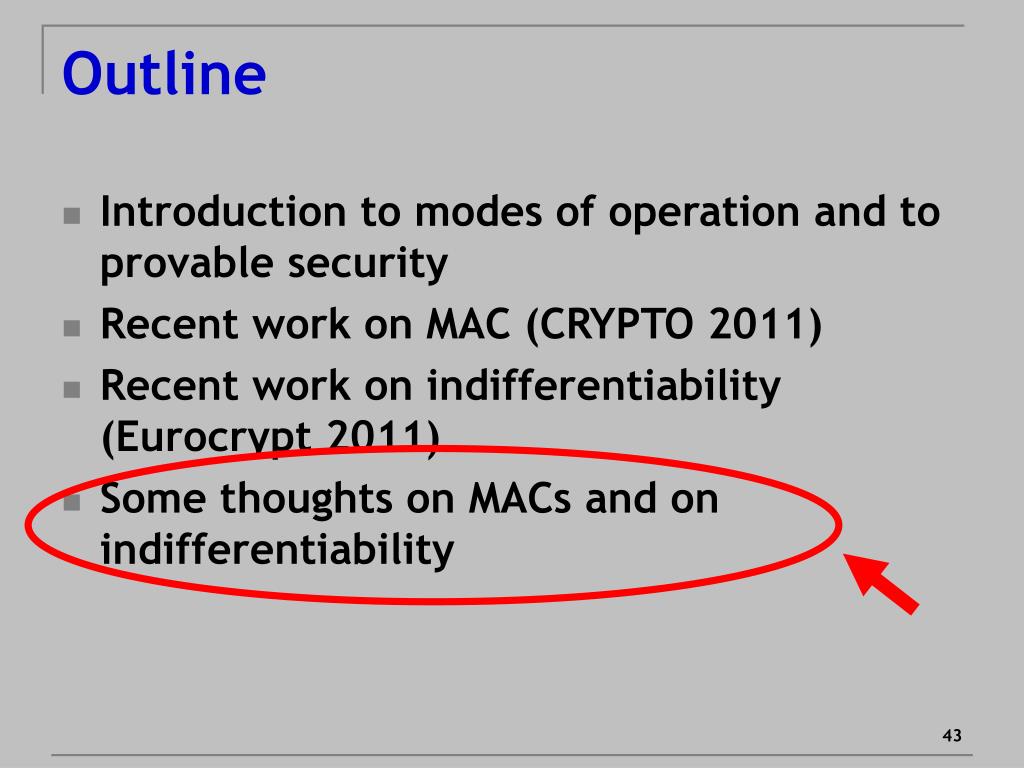 Outline

Introduction to modes of operation and to provable security

Recent work on MAC (CRYPTO 2011)

Recent work on indifferentiability (Eurocrypt 2011)

Some thoughts on MACs and on indifferentiability

43